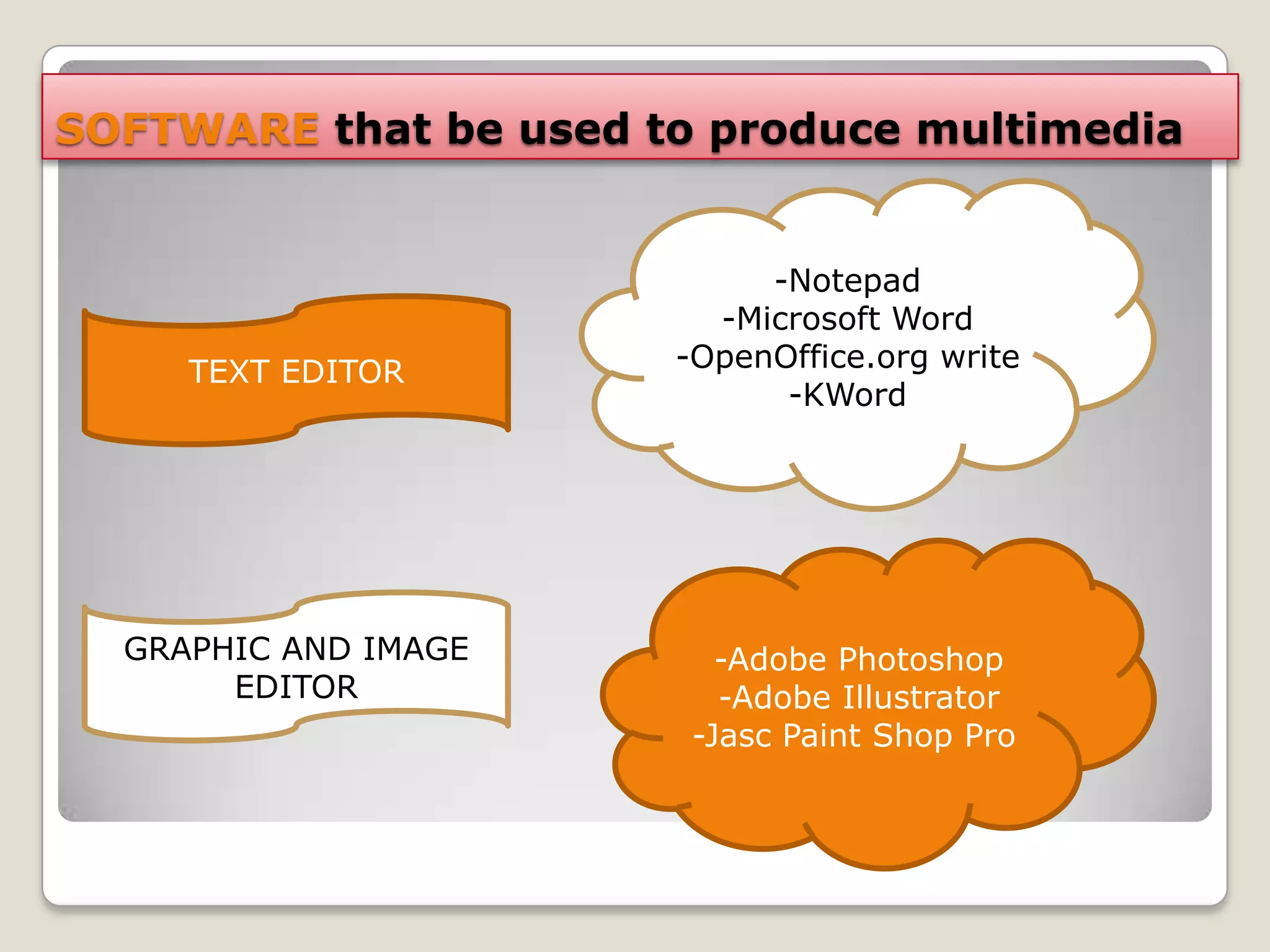 SOFTWARE that be used to produce multimedia

TEXT EDITOR

-Notepad
-Microsoft Word
-OpenOffice.org write
-KWord

GRAPHIC AND IMAGE EDITOR

-Adobe Photoshop
-Adobe Illustrator
-Jasc Paint Shop Pro